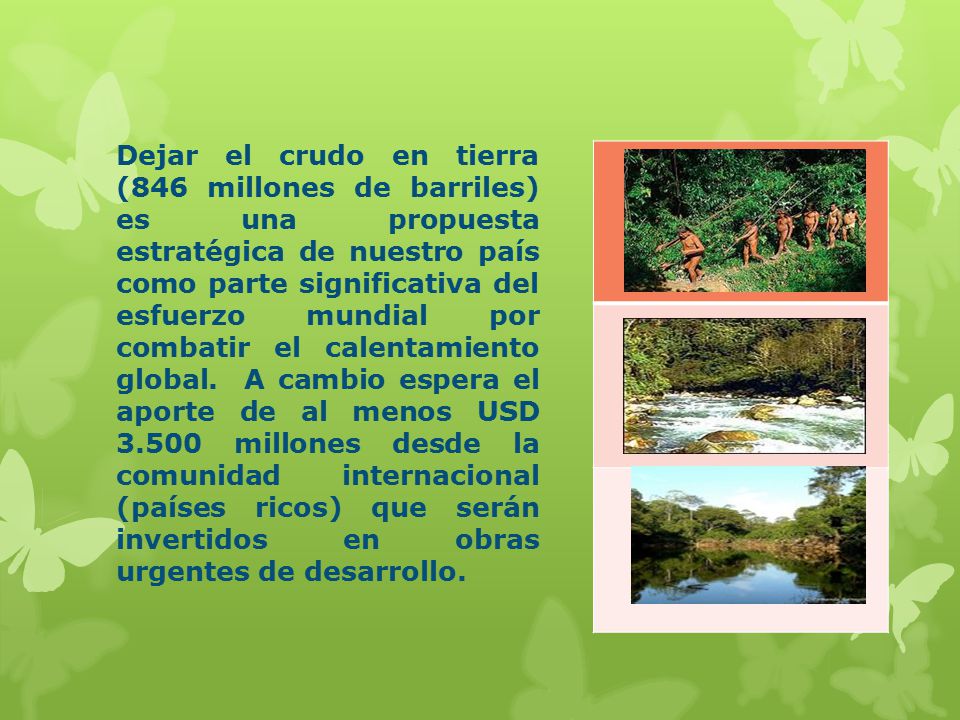 Dejar el crudo en tierra (846 millones de barriles) es una propuesta estratégica de nuestro país como parte significativa del esfuerzo mundial por combatir el calentamiento global. A cambio espera el aporte de al menos USD 3.500 millones desde la comunidad internacional (países ricos) que serán invertidos en obras urgentes de desarrollo.